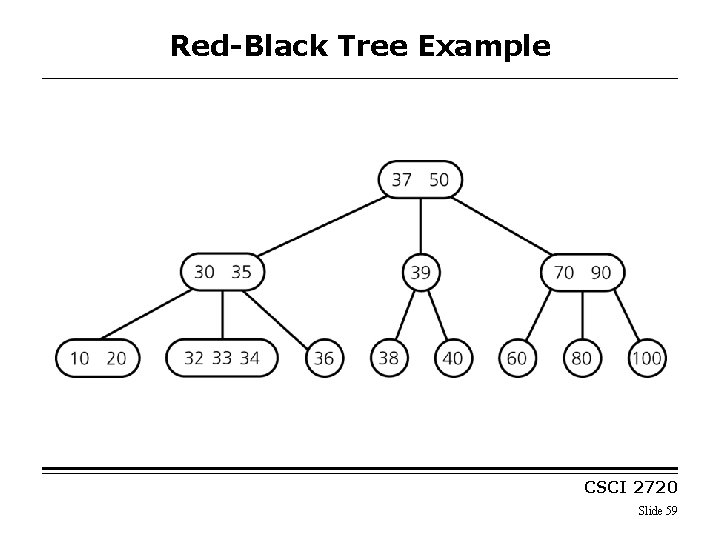 Red-Black Tree Example

37 50

30 35

39

70 90

10 20

32 33 34

36

38

40

60

80

100

CSCI 2720

Slide 59